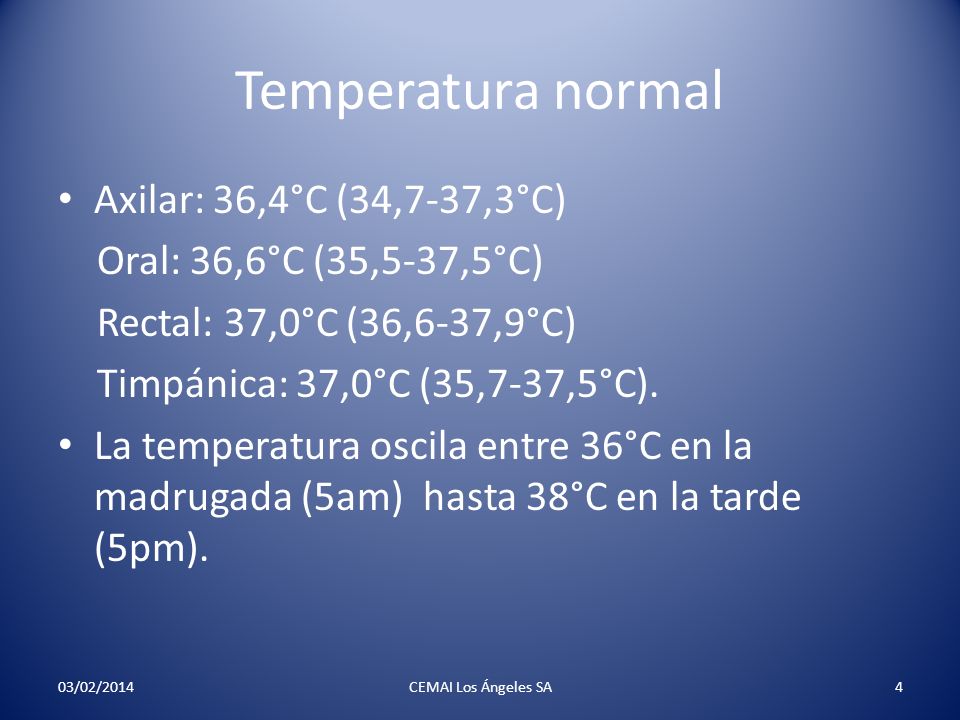 Temperatura normal

• Axilar: 36,4°C (34,7-37,3°C)
Oral: 36,6°C (35,5-37,5°C)
Rectal: 37,0°C (36,6-37,9°C)
Timpánica: 37,0°C (35,7-37,5°C).

• La temperatura oscila entre 36°C en la madrugada (5am) hasta 38°C en la tarde (5pm).

03/02/2014

CEMAI Los Ángeles SA

4